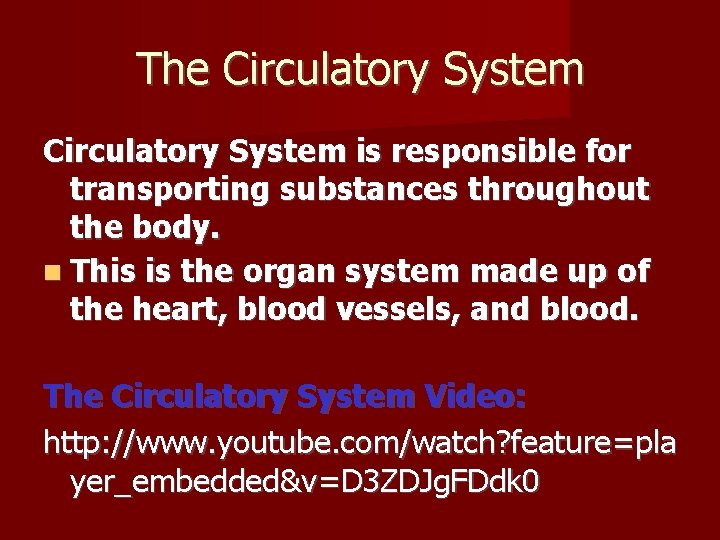 The Circulatory System

Circulatory System is responsible for transporting substances throughout the body.

This is the organ system made up of the heart, blood vessels, and blood.

The Circulatory System Video:

http://www.youtube.com/watch?feature=player_embedded&v=D3ZDJgFDdk0